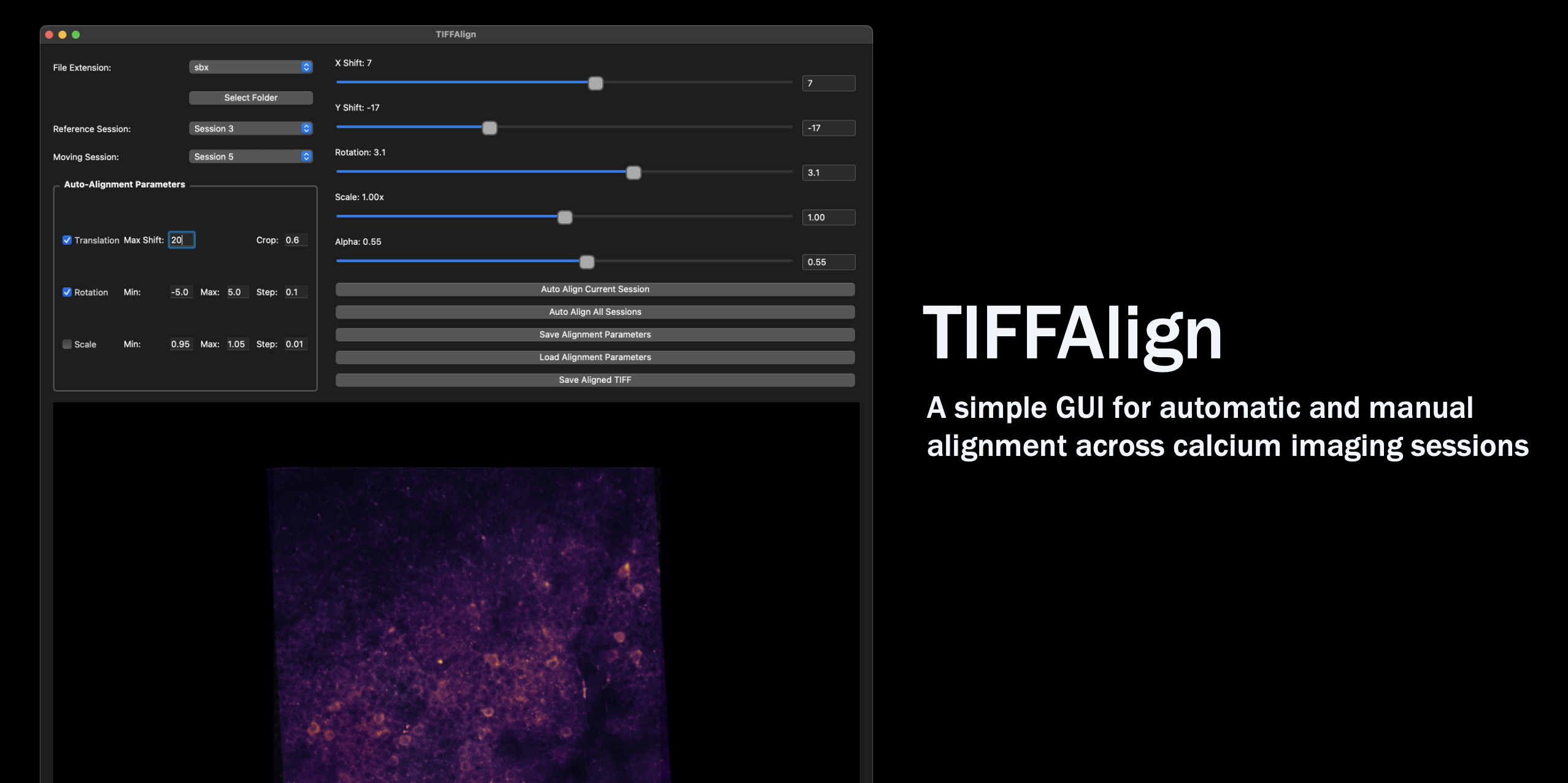 TIFFAlign

File Extension: sbx

Select Folder

Reference Session: Session 3

Moving Session: Session 5

Auto-Alignment Parameters

Translation Max Shift: 20 Crop: 0.6

Rotation Min: -5.0 Max: 5.0 Step: 0.1

Scale Min: 0.95 Max: 1.05 Step: 0.01

X Shift: 7
7

Y Shift: -17
-17

Rotation: 3.1
3.1

Scale: 1.00x
1.00

Alpha: 0.55
0.55

Auto Align Current Session

Auto Align All Sessions

Save Alignment Parameters

Load Alignment Parameters

Save Aligned TIFF

TIFFAlign

A simple GUI for automatic and manual alignment across calcium imaging sessions